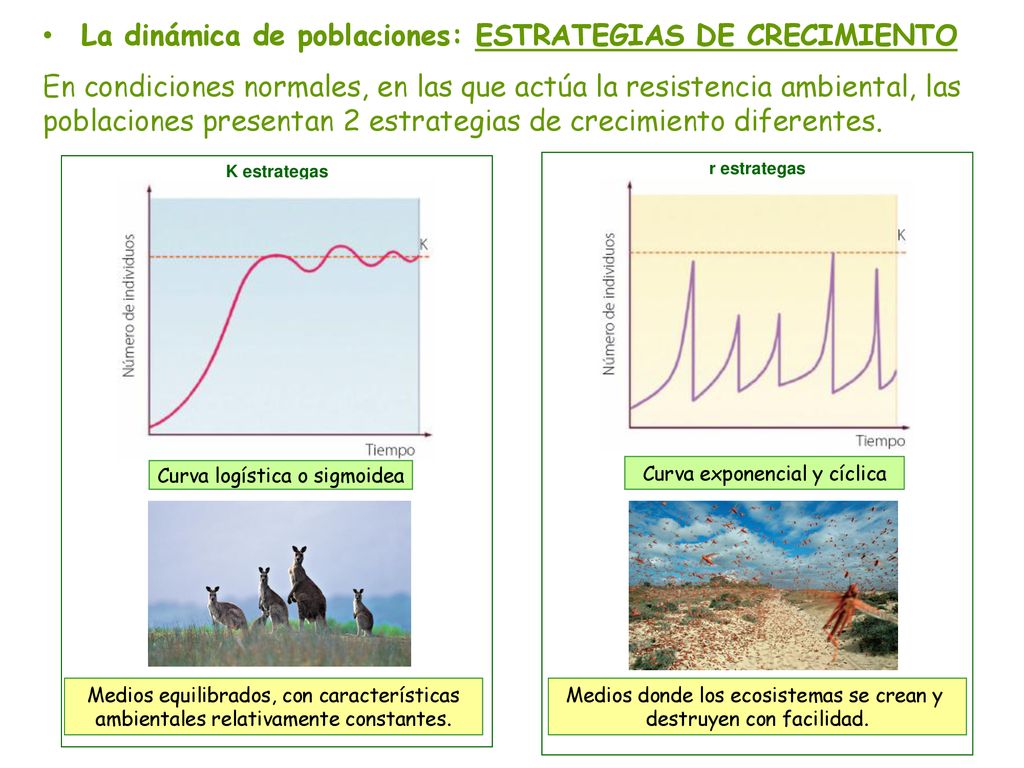 • La dinámica de poblaciones: ESTRATEGIAS DE CRECIMIENTO

En condiciones normales, en las que actúa la resistencia ambiental, las poblaciones presentan 2 estrategias de crecimiento diferentes.

K estrategas

Número de individuos

K

Tiempo

Curva logística o sigmoidea

Medios equilibrados, con características ambientales relativamente constantes.

r estrategas

Número de individuos

K

Tiempo

Curva exponencial y cíclica

Medios donde los ecosistemas se crean y destruyen con facilidad.